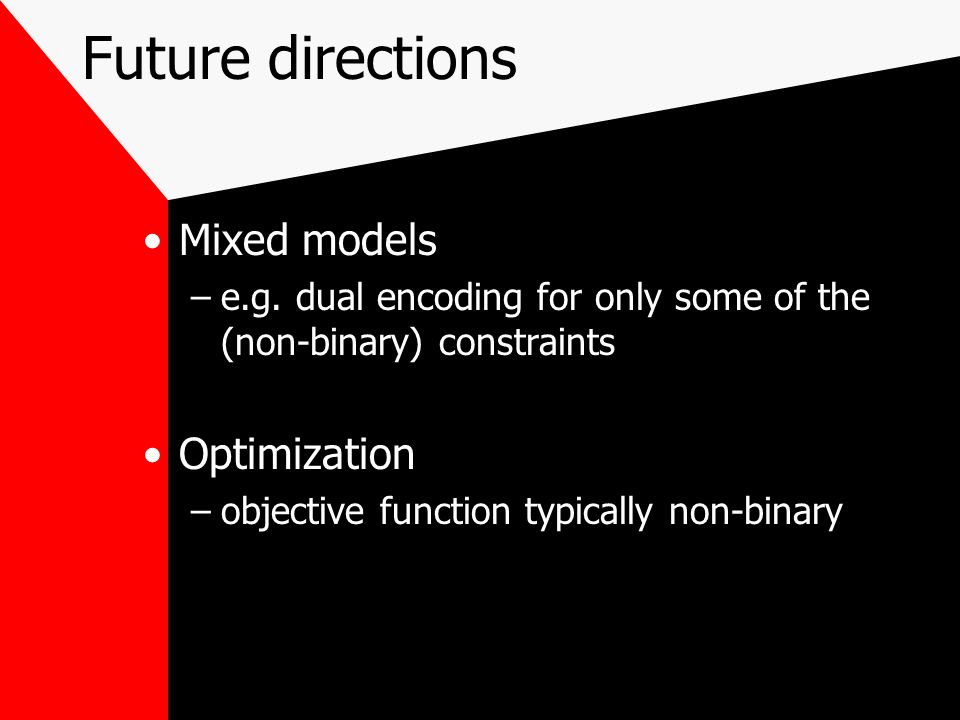 Future directions

• Mixed models
– e.g. dual encoding for only some of the (non-binary) constraints

• Optimization
– objective function typically non-binary